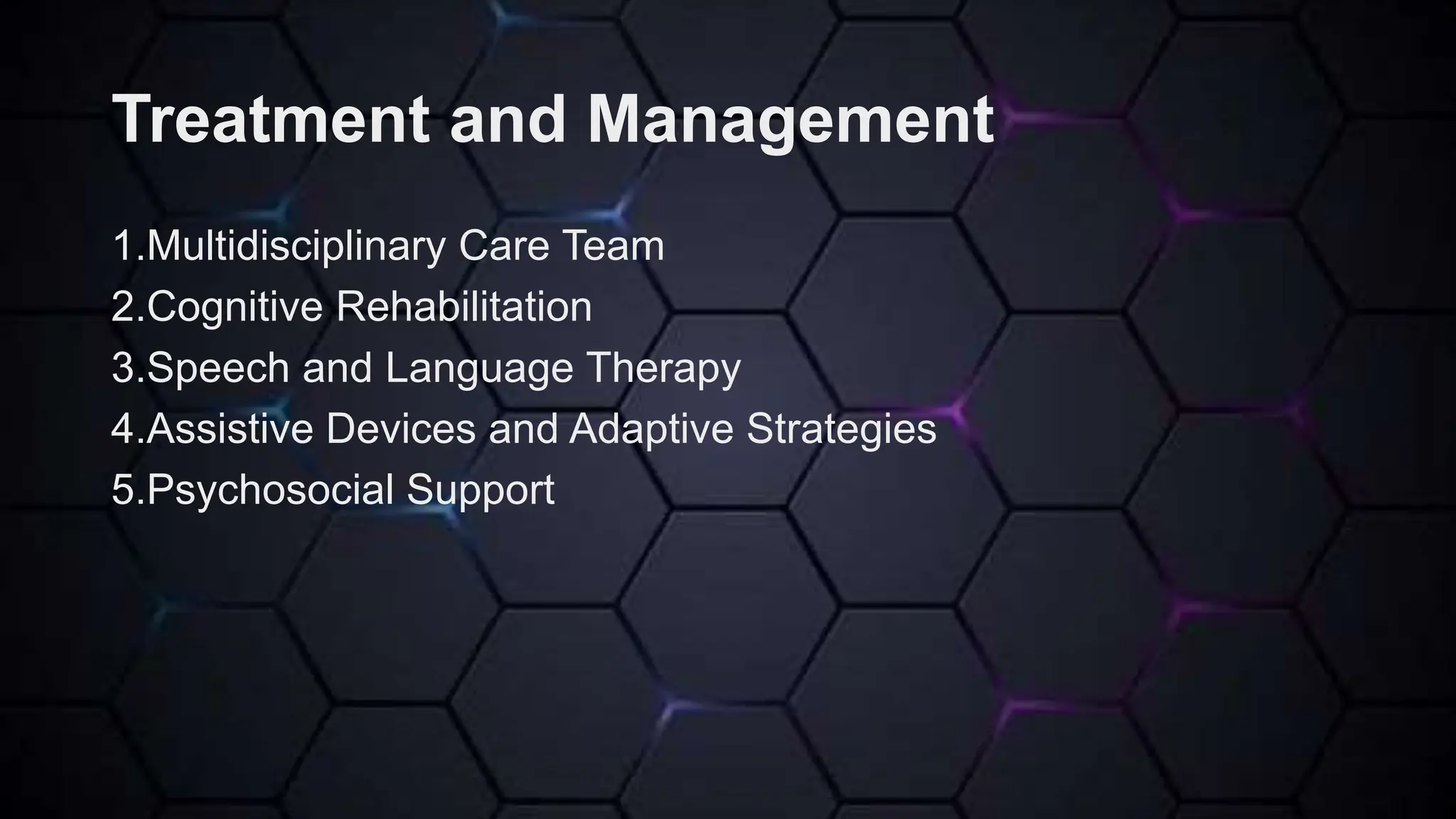 Treatment and Management

1.Multidisciplinary Care Team
2.Cognitive Rehabilitation
3.Speech and Language Therapy
4.Assistive Devices and Adaptive Strategies
5.Psychosocial Support